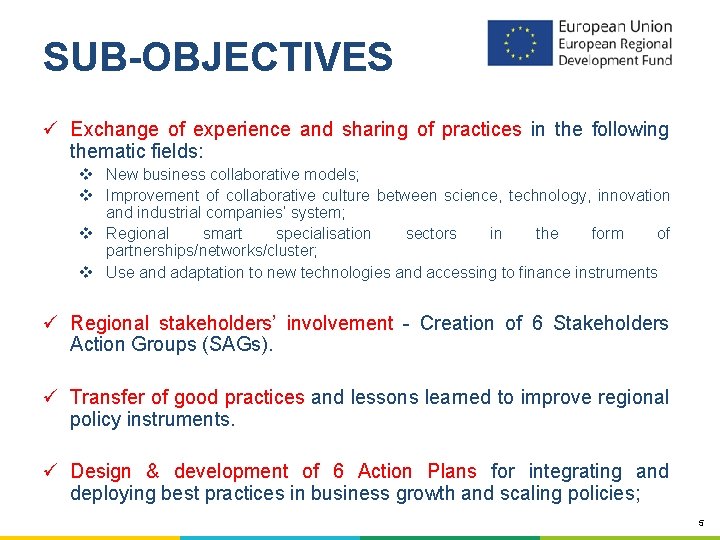 SUB-OBJECTIVES

European Union
European Regional
Development Fund

✓ Exchange of experience and sharing of practices in the following thematic fields:

❖ New business collaborative models;
❖ Improvement of collaborative culture between science, technology, innovation and industrial companies' system;
❖ Regional smart specialisation sectors in the form of partnerships/networks/cluster;
❖ Use and adaptation to new technologies and accessing to finance instruments

✓ Regional stakeholders' involvement - Creation of 6 Stakeholders Action Groups (SAGs).

✓ Transfer of good practices and lessons learned to improve regional policy instruments.

✓ Design & development of 6 Action Plans for integrating and deploying best practices in business growth and scaling policies;

5